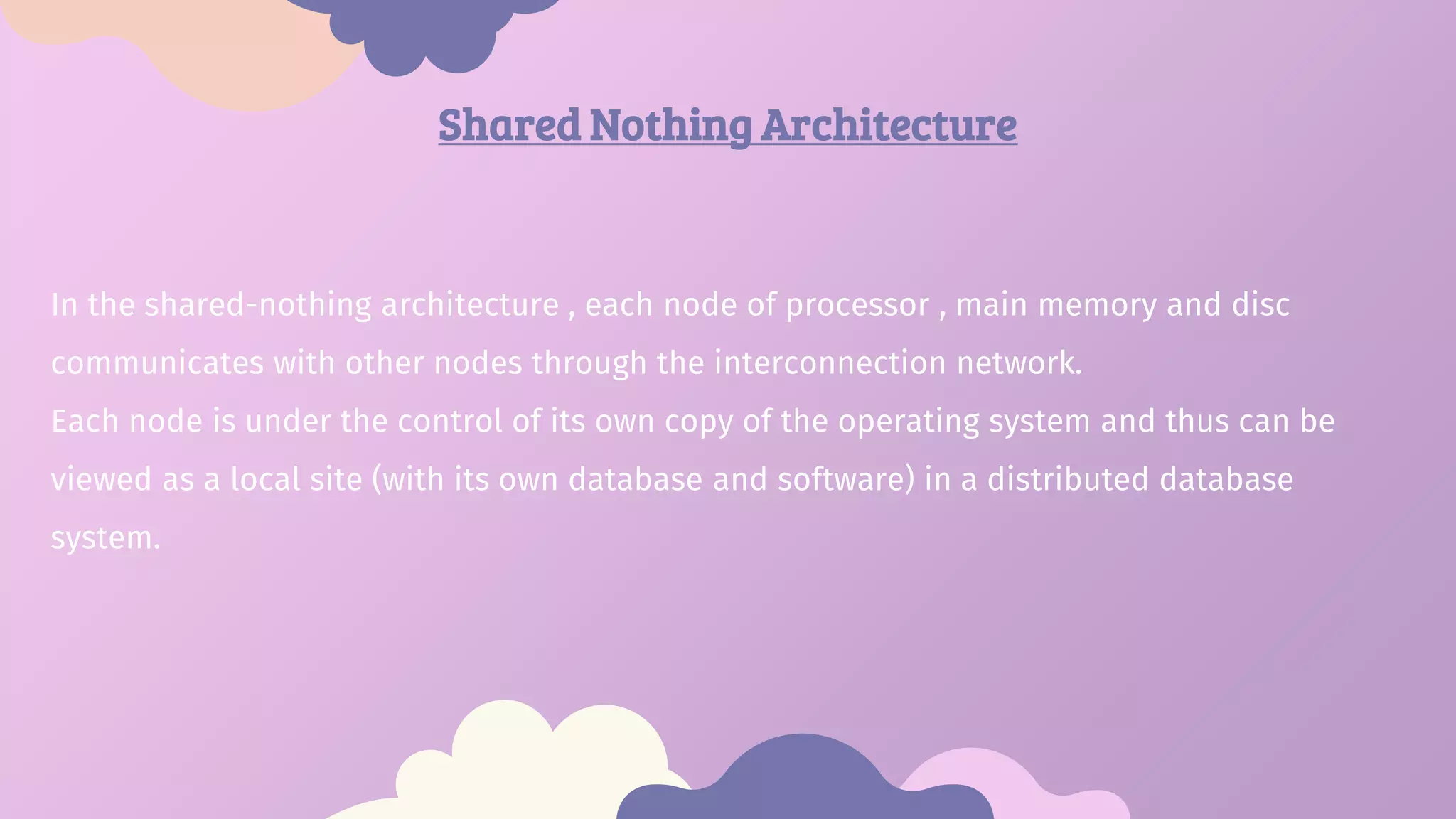 Shared Nothing Architecture

In the shared-nothing architecture , each node of processor , main memory and disc communicates with other nodes through the interconnection network.
Each node is under the control of its own copy of the operating system and thus can be viewed as a local site (with its own database and software) in a distributed database system.